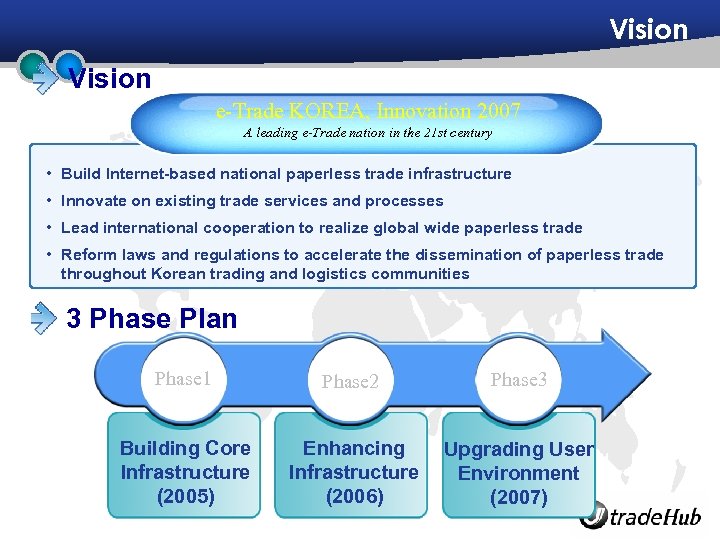 Vision

Vision

e-Trade KOREA, Innovation 2007
A leading e-Trade nation in the 21st century

• Build Internet-based national paperless trade infrastructure
• Innovate on existing trade services and processes
• Lead international cooperation to realize global wide paperless trade
• Reform laws and regulations to accelerate the dissemination of paperless trade throughout Korean trading and logistics communities

3 Phase Plan

Phase1

Phase2

Phase3

Building Core Infrastructure (2005)

Enhancing Infrastructure (2006)

Upgrading User Environment (2007)

tradeHub